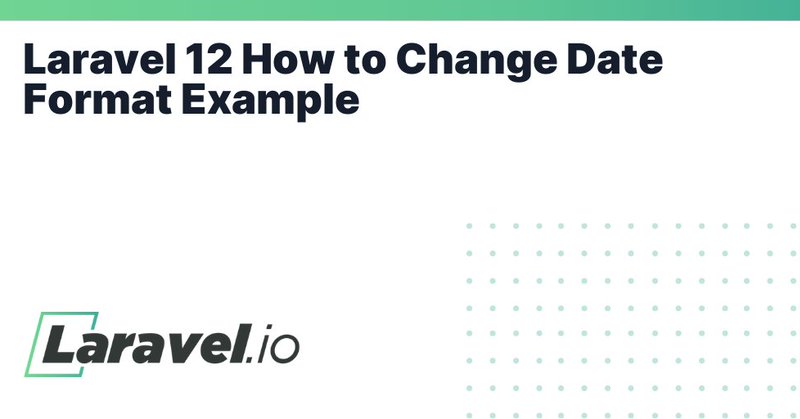 Laravel 12 How to Change Date Format Example

Laravel.io